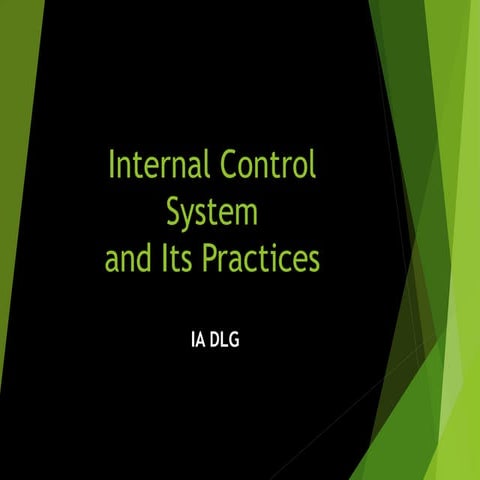 Internal Control System and Its Practices

IA DLG